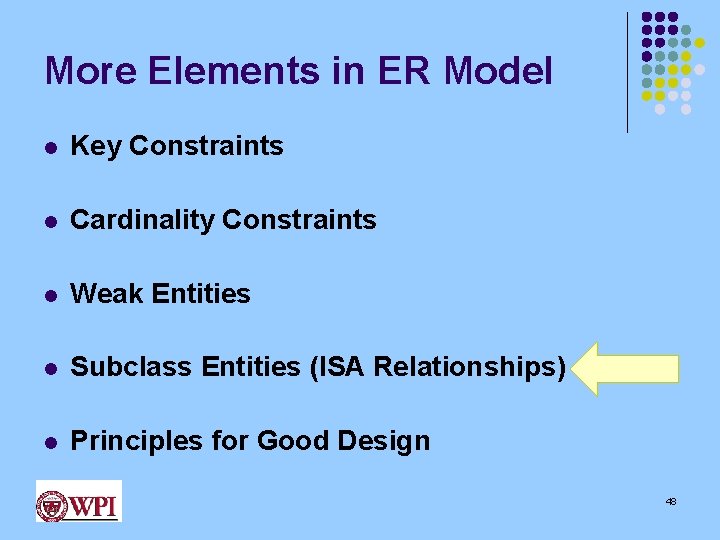 More Elements in ER Model

- Key Constraints
- Cardinality Constraints
- Weak Entities
- Subclass Entities (ISA Relationships)
- Principles for Good Design

WPI

48